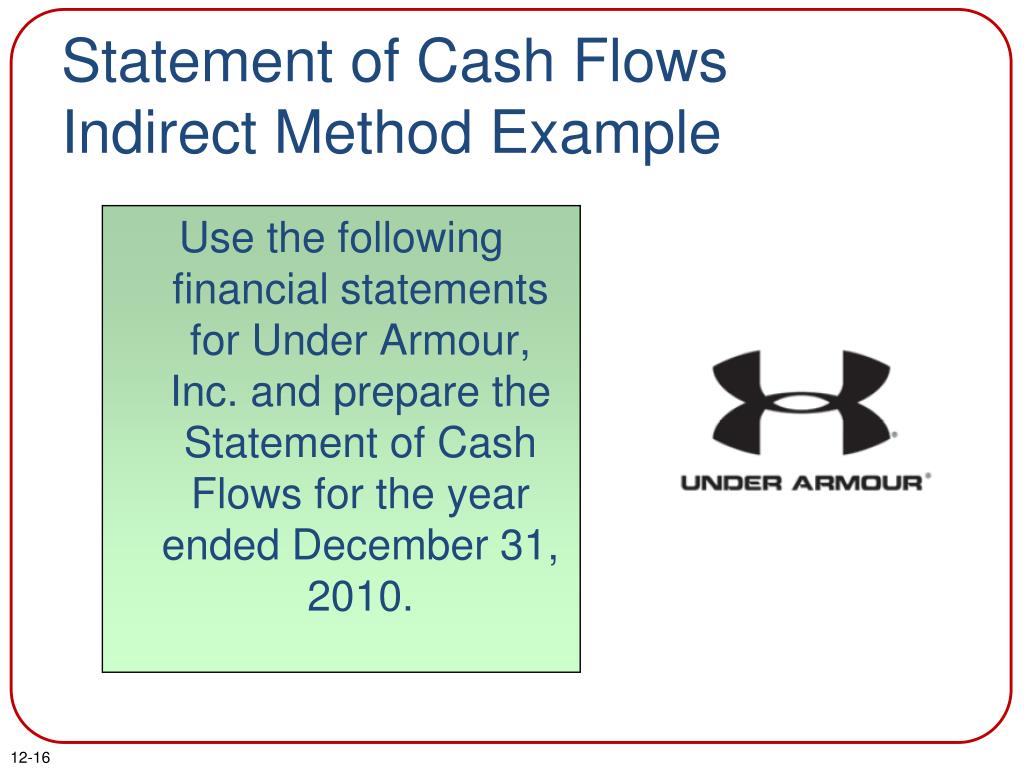 Statement of Cash Flows
Indirect Method Example

Use the following financial statements for Under Armour, Inc. and prepare the Statement of Cash Flows for the year ended December 31, 2010.

UNDER ARMOUR®

12-16